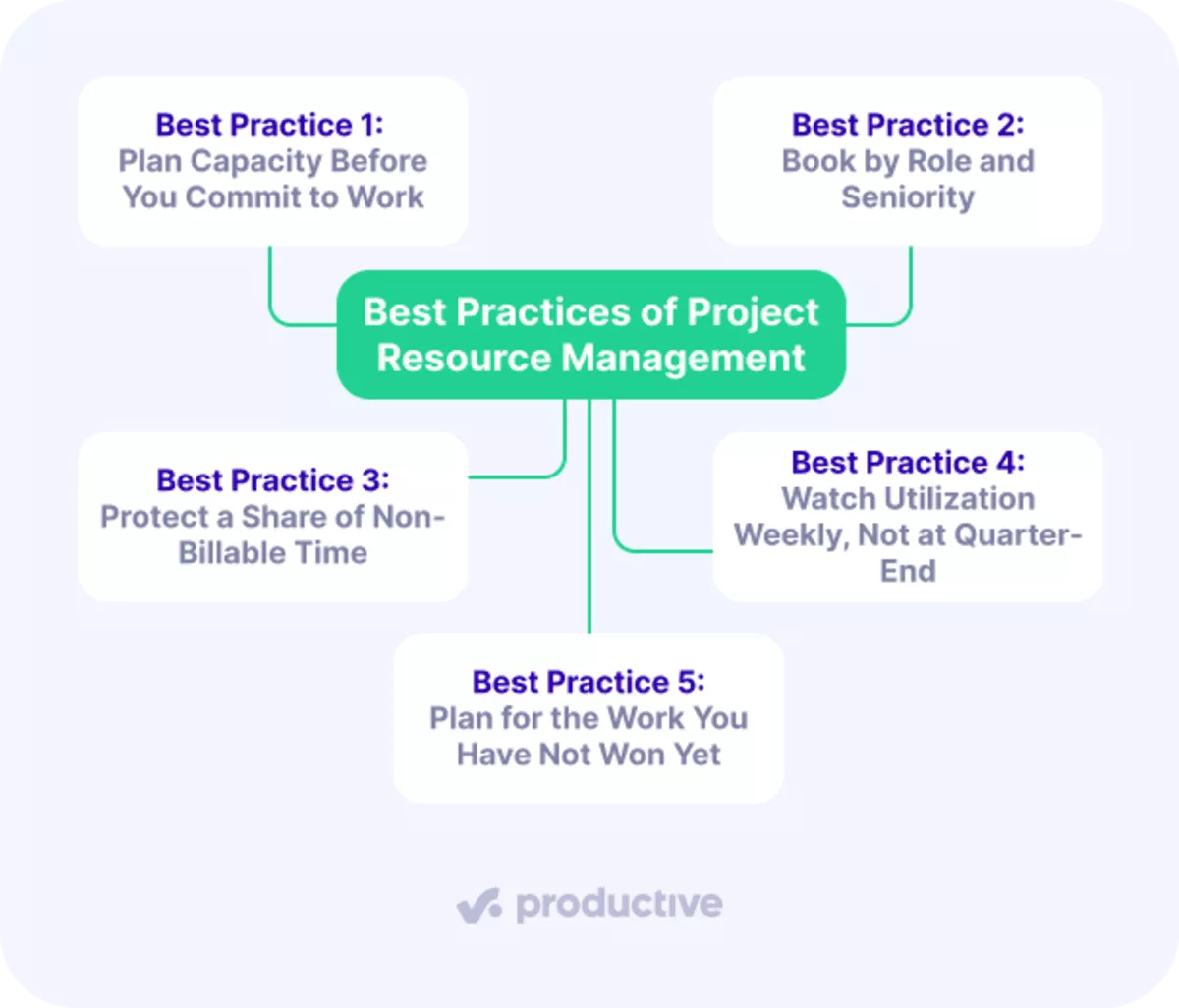 Best Practice 1:
Plan Capacity Before You Commit to Work

Best Practice 2:
Book by Role and Seniority

Best Practices of Project Resource Management

Best Practice 3:
Protect a Share of Non-Billable Time

Best Practice 4:
Watch Utilization Weekly, Not at Quarter-End

Best Practice 5:
Plan for the Work You Have Not Won Yet

productive